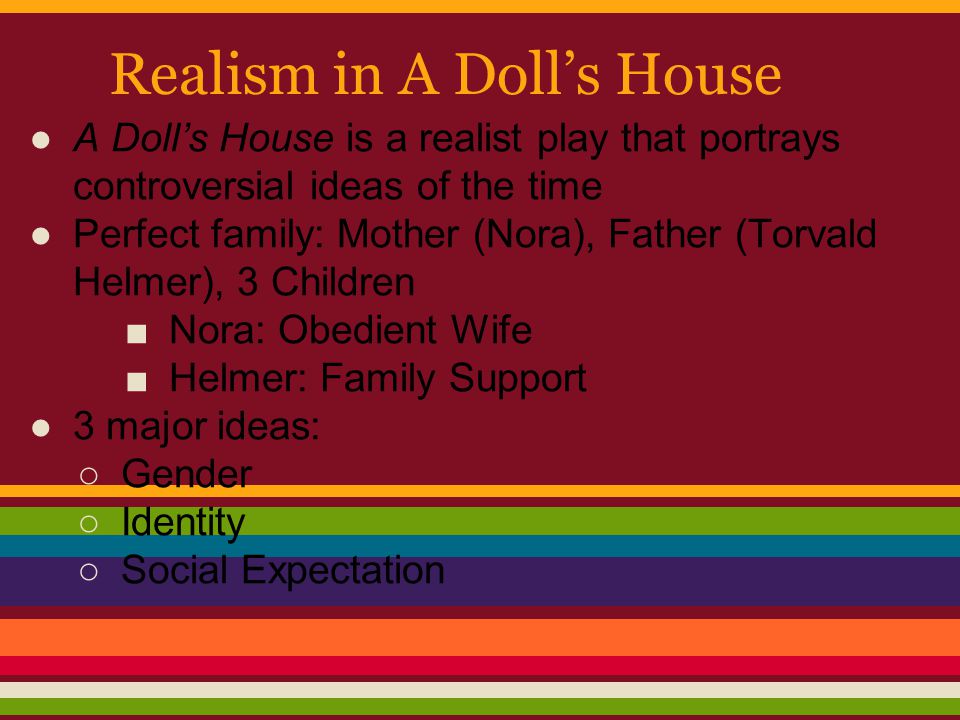 Realism in A Doll’s House

● A Doll’s House is a realist play that portrays controversial ideas of the time
● Perfect family: Mother (Nora), Father (Torvald Helmer), 3 Children
■ Nora: Obedient Wife
■ Helmer: Family Support
● 3 major ideas:
○ Gender
○ Identity
○ Social Expectation